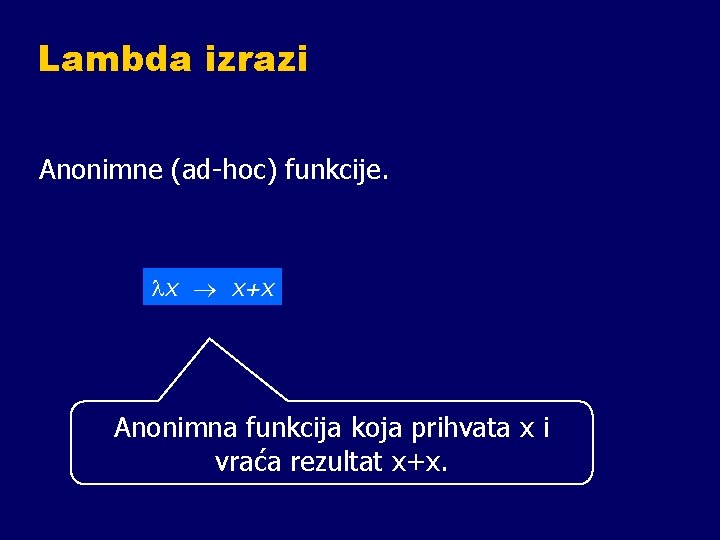 Lambda izrazi

Anonimne (ad-hoc) funkcije.

$\lambda x \rightarrow x+x$

Anonimna funkcija koja prihvata x i vraća rezultat x+x.